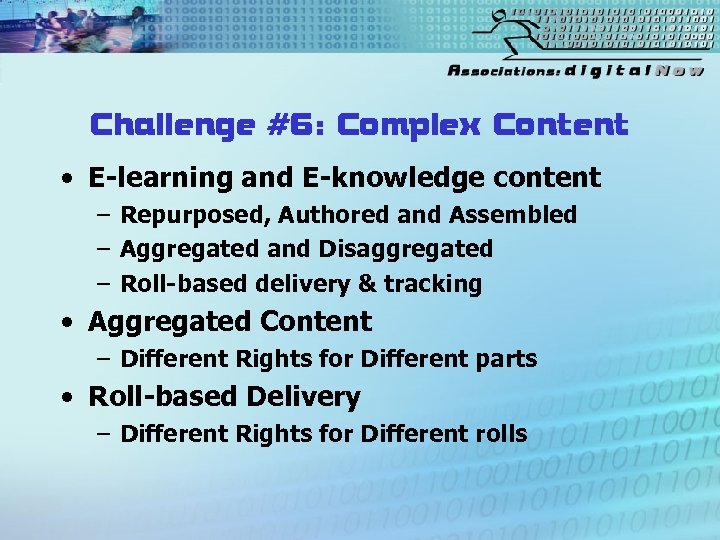 Associations: digitalNow

Challenge #6: Complex Content

• E-learning and E-knowledge content
– Repurposed, Authored and Assembled
– Aggregated and Disaggregated
– Roll-based delivery & tracking
• Aggregated Content
– Different Rights for Different parts
• Roll-based Delivery
– Different Rights for Different rolls